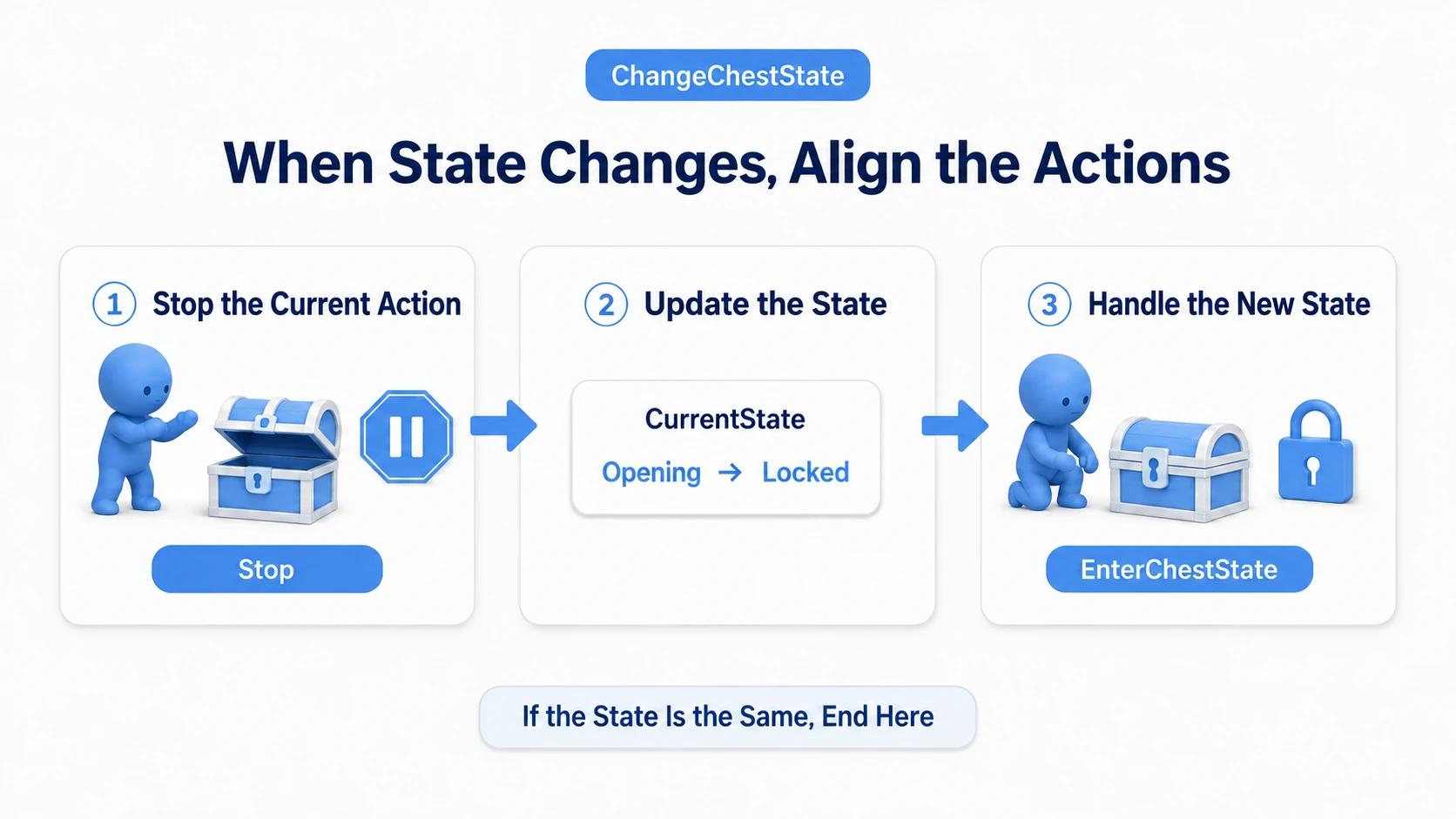 ChangeChestState

When State Changes, Align the Actions

1 Stop the Current Action

Stop

2 Update the State

CurrentState

Opening → Locked

3 Handle the New State

EnterChestState

If the State Is the Same, End Here